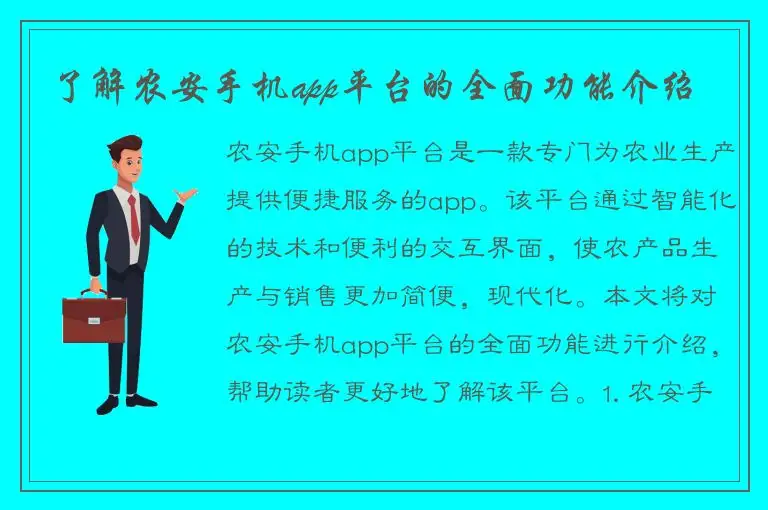 了解农安手机app平台的全面功能介绍

农安手机app平台是一款专门为农业生产提供便捷服务的app。该平台通过智能化的技术和便利的交互界面，使农产品生产与销售更加简便，现代化。本文将对农安手机app平台的全面功能进行介绍，帮助读者更好地了解该平台。1. 农安手